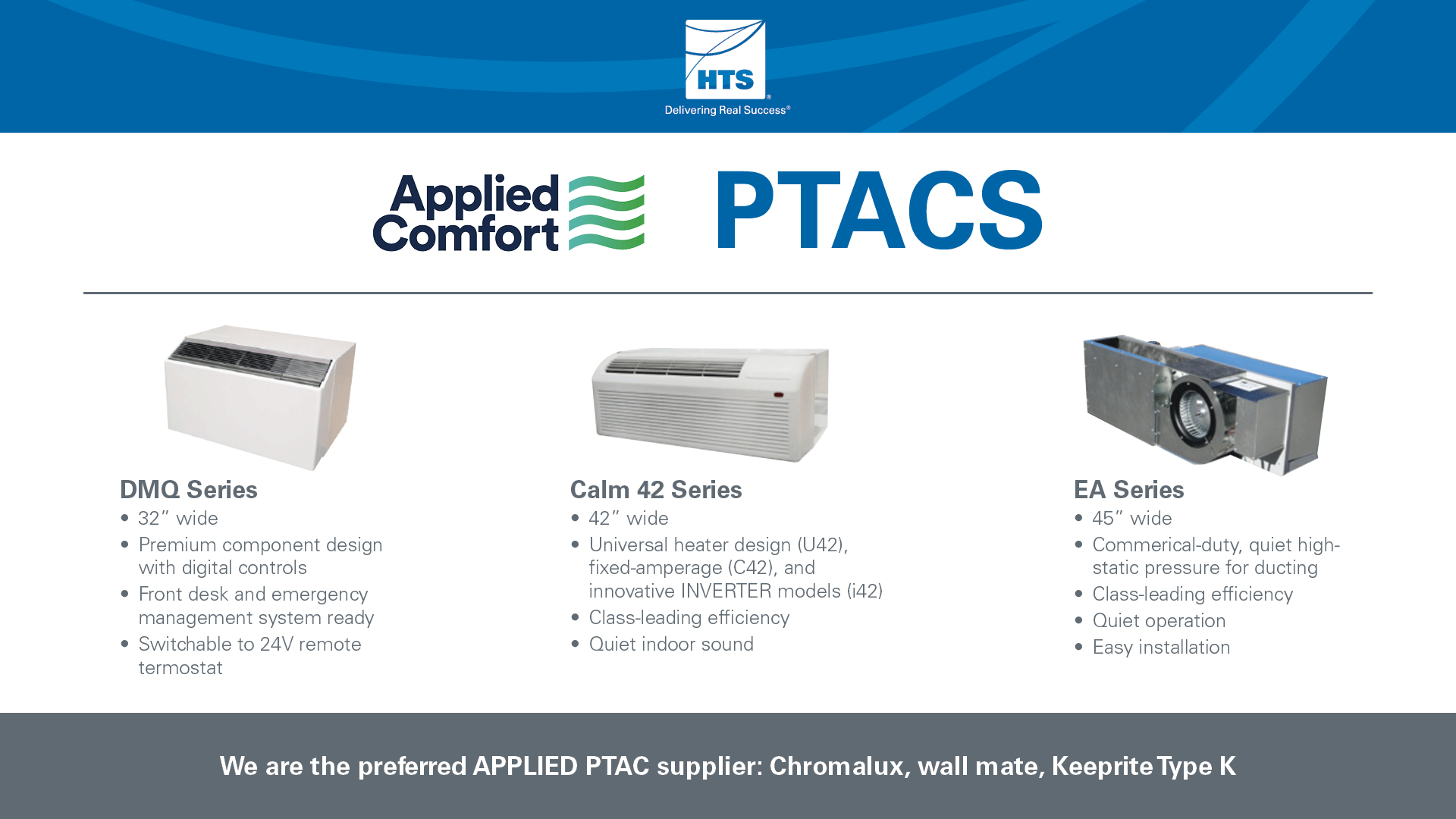 HTS®
Delivering Real Success®

Applied Comfort

PTACS

DMQ Series
• 32″ wide
• Premium component design with digital controls
• Front desk and emergency management system ready
• Switchable to 24V remote termostat

Calm 42 Series
• 42″ wide
• Universal heater design (U42), fixed-amperage (C42), and innovative INVERTER models (i42)
• Class-leading efficiency
• Quiet indoor sound

EA Series
• 45″ wide
• Commerical-duty, quiet high-static pressure for ducting
• Class-leading efficiency
• Quiet operation
• Easy installation

We are the preferred APPLIED PTAC supplier: Chromalux, wall mate, Keeprite Type K